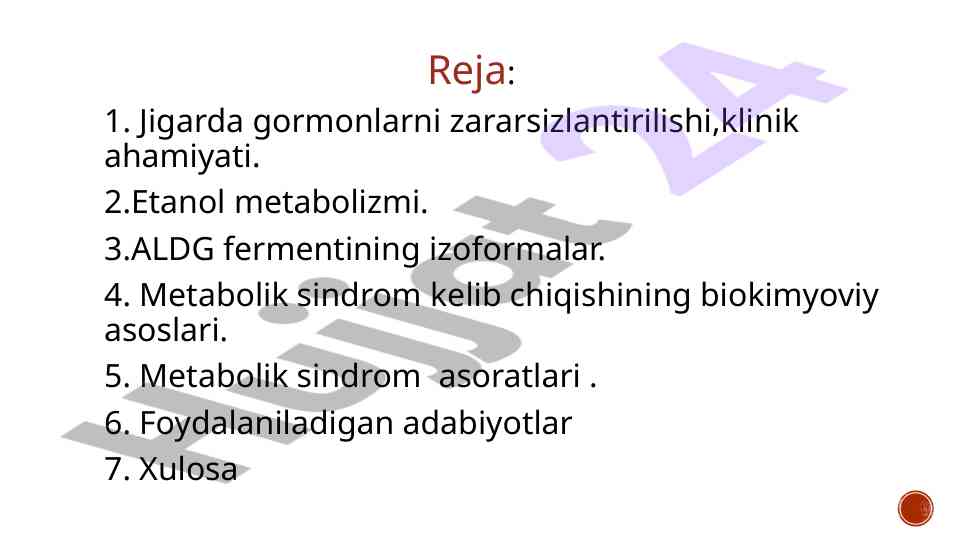 Reja:

1. Jigarda gormonlarni zararsizlantirilishi,klinik ahamiyati.

2.Etanol metabolizmi.

3.ALDG fermentining izoformalar.

4. Metabolik sindrom kelib chiqishining biokimyoviy asoslari.

5. Metabolik sindrom asoratlari .

6. Foydalaniladigan adabiyotlar

7. Xulosa

Hujjat 24